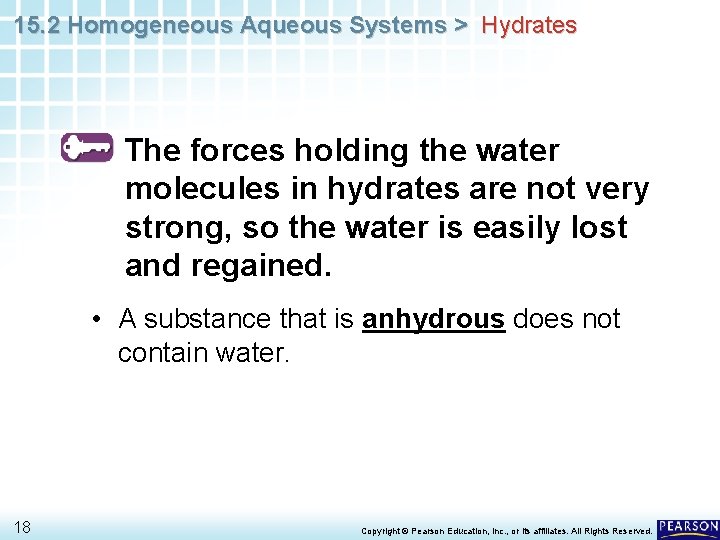 15.2 Homogeneous Aqueous Systems > Hydrates

The forces holding the water molecules in hydrates are not very strong, so the water is easily lost and regained.

• A substance that is anhydrous does not contain water.

18

Copyright © Pearson Education, Inc., or its affiliates. All Rights Reserved.

PEARSON